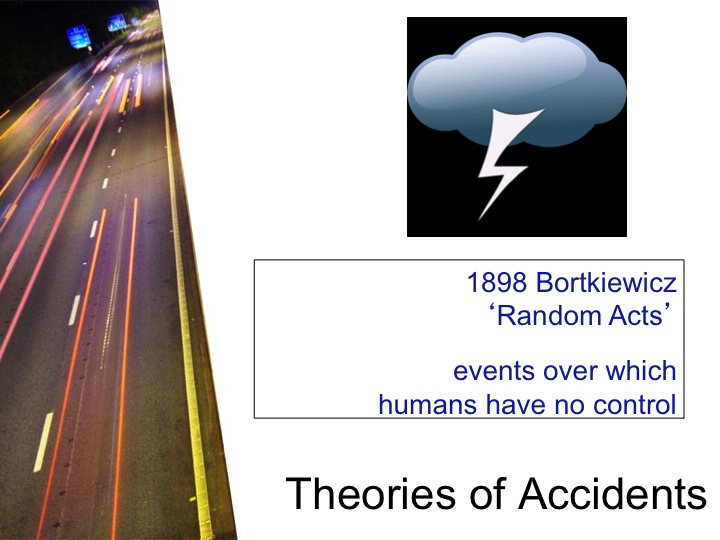 1898 Bortkiewicz
‘Random Acts’

events over which humans have no control

Theories of Accidents